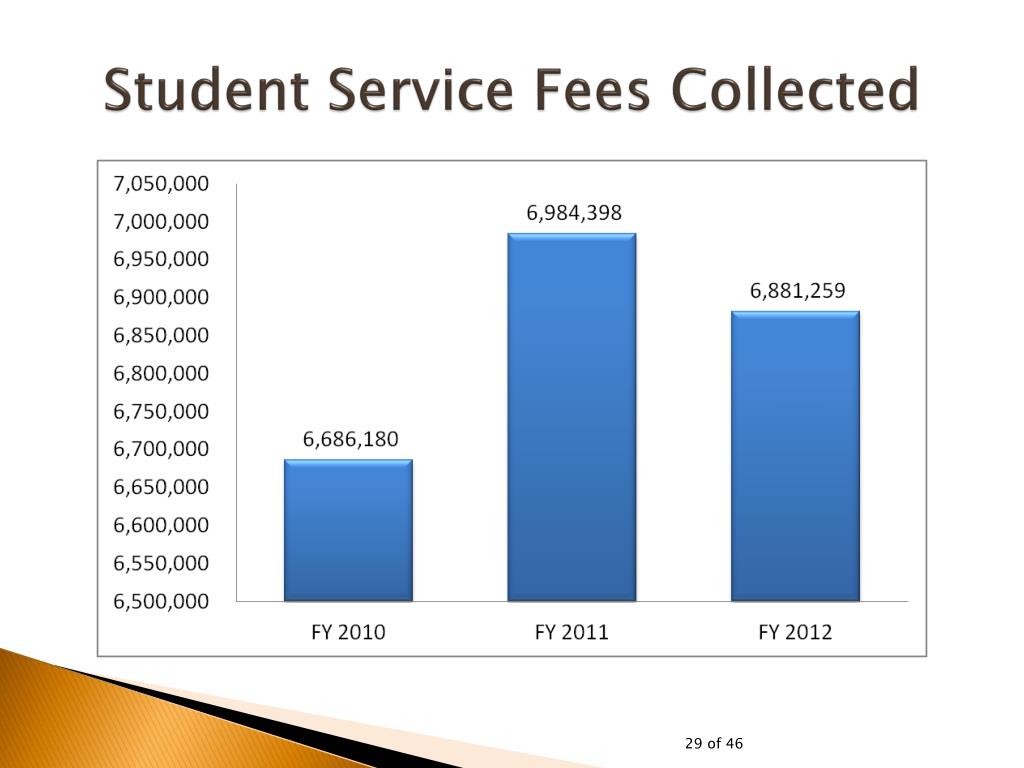 Student Service Fees Collected

7,050,000
7,000,000
6,950,000
6,900,000
6,850,000
6,800,000
6,750,000
6,700,000
6,650,000
6,600,000
6,550,000
6,500,000

6,686,180
6,984,398
6,881,259

FY 2010
FY 2011
FY 2012

29 of 46